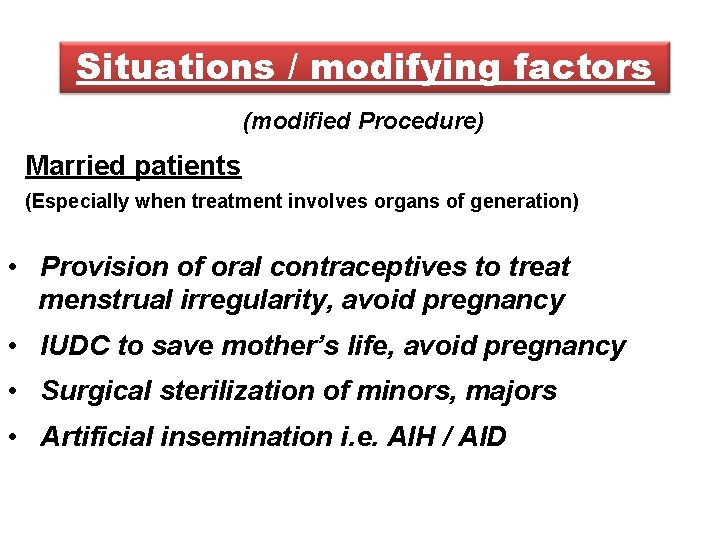 Situations / modifying factors

(modified Procedure)

Married patients

(Especially when treatment involves organs of generation)

• Provision of oral contraceptives to treat menstrual irregularity, avoid pregnancy

• IUDC to save mother's life, avoid pregnancy

• Surgical sterilization of minors, majors

• Artificial insemination i.e. AIH / AID